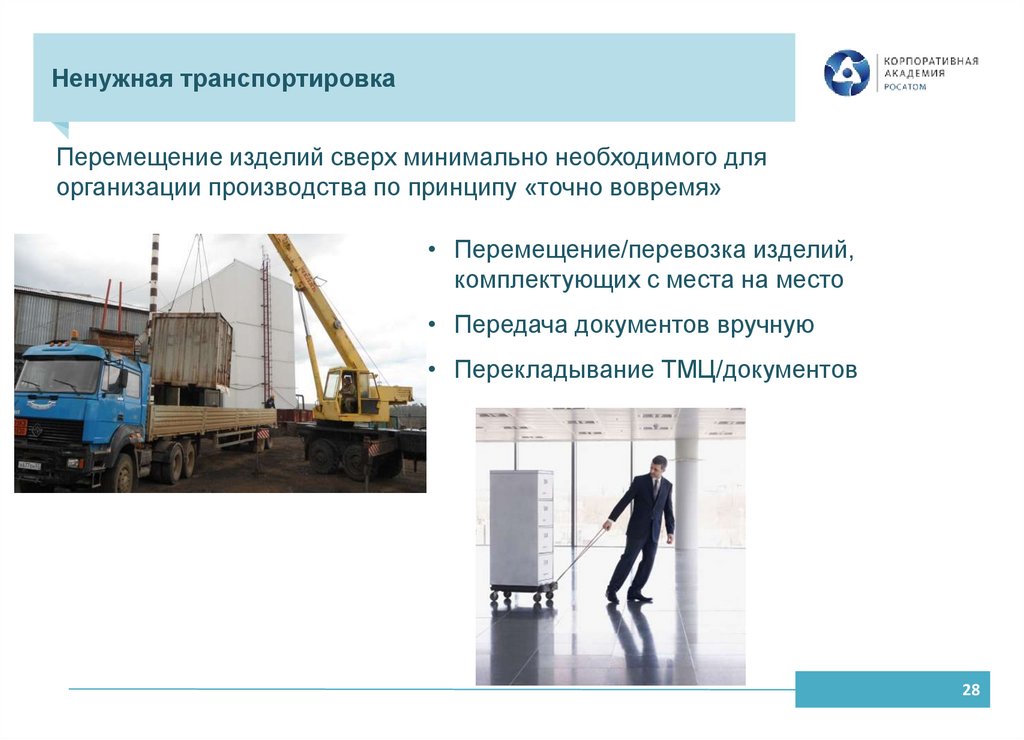 Ненужная транспортировка

КОРПОРАТИВНАЯ АКАДЕМИЯ РОСАТОМ

Перемещение изделий сверх минимально необходимого для организации производства по принципу «точно вовремя»

• Перемещение/перевозка изделий, комплектующих с места на место

• Передача документов вручную

• Перекладывание ТМЦ/документов

28